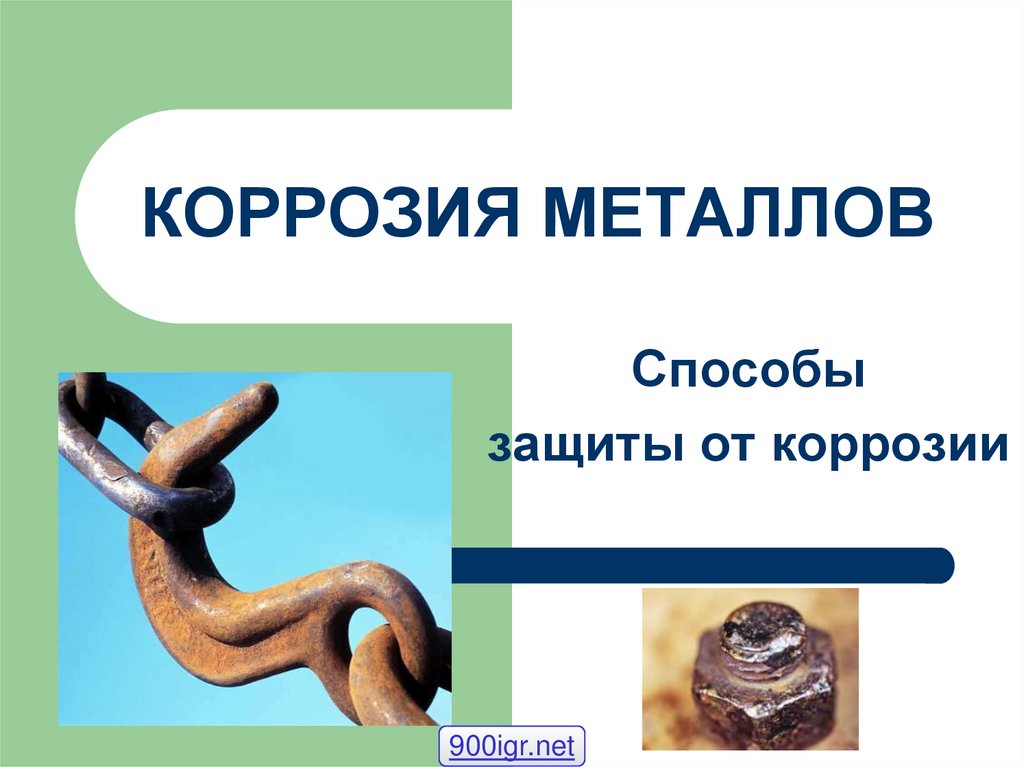 КОРРОЗИЯ МЕТАЛЛОВ

Способы
защиты от коррозии

900igr.net